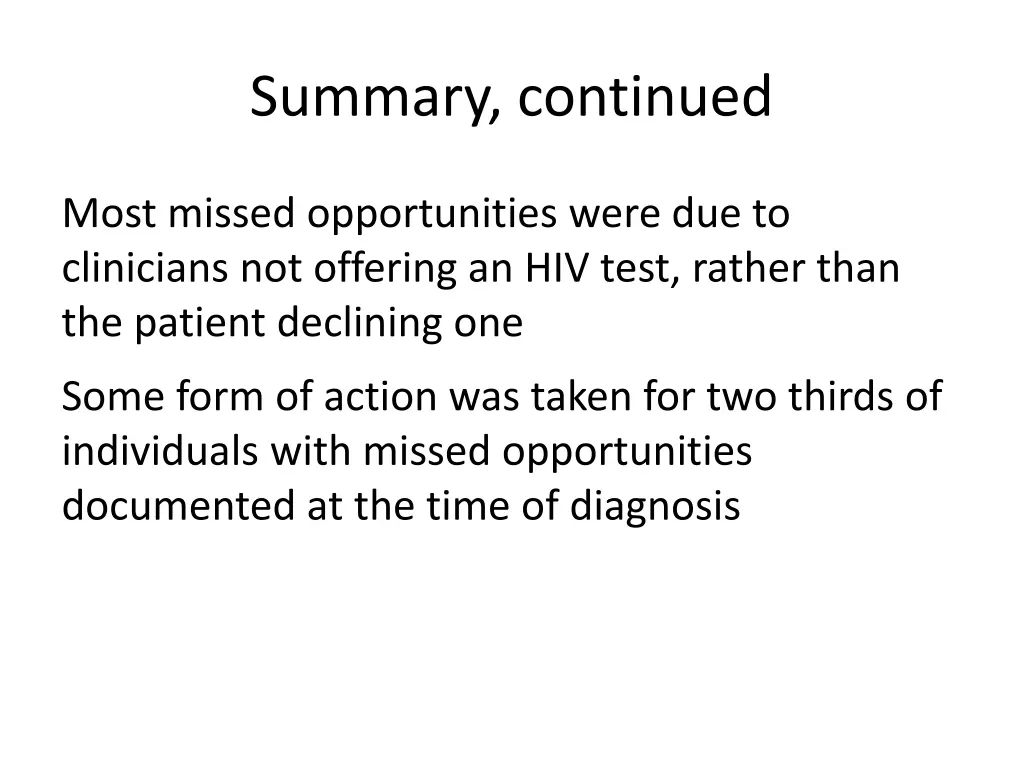 Summary, continued

Most missed opportunities were due to clinicians not offering an HIV test, rather than the patient declining one

Some form of action was taken for two thirds of individuals with missed opportunities documented at the time of diagnosis